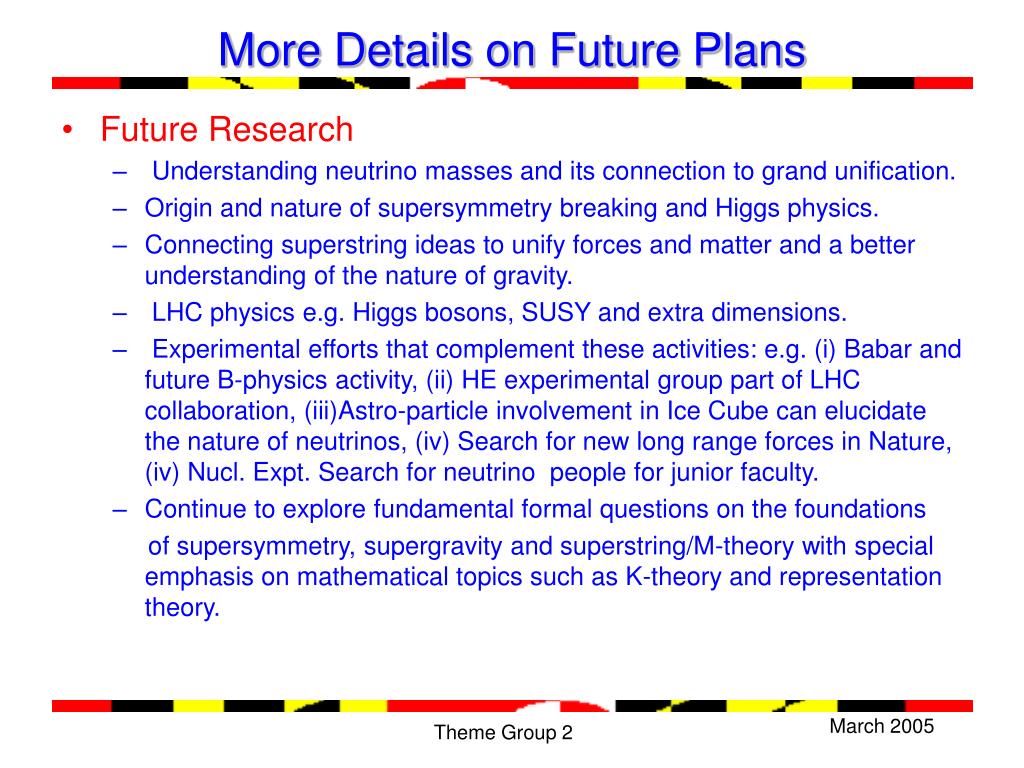 More Details on Future Plans

• Future Research
– Understanding neutrino masses and its connection to grand unification.
– Origin and nature of supersymmetry breaking and Higgs physics.
– Connecting superstring ideas to unify forces and matter and a better understanding of the nature of gravity.
– LHC physics e.g. Higgs bosons, SUSY and extra dimensions.
– Experimental efforts that complement these activities: e.g. (i) Babar and future B-physics activity, (ii) HE experimental group part of LHC collaboration, (iii)Astro-particle involvement in Ice Cube can elucidate the nature of neutrinos, (iv) Search for new long range forces in Nature, (iv) Nucl. Expt. Search for neutrino people for junior faculty.
– Continue to explore fundamental formal questions on the foundations of supersymmetry, supergravity and superstring/M-theory with special emphasis on mathematical topics such as K-theory and representation theory.

Theme Group 2

March 2005